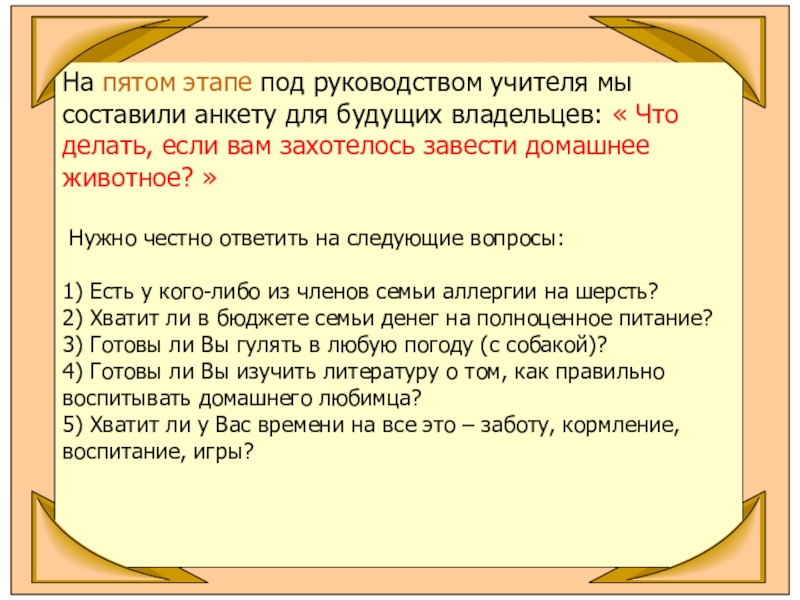 На пятом этапе под руководством учителя мы составили анкету для будущих владельцев: « Что делать, если вам захотелось завести домашнее животное? »

Нужно честно ответить на следующие вопросы:

1) Есть у кого-либо из членов семьи аллергии на шерсть?
2) Хватит ли в бюджете семьи денег на полноценное питание?
3) Готовы ли Вы гулять в любую погоду (с собакой)?
4) Готовы ли Вы изучить литературу о том, как правильно воспитывать домашнего любимца?
5) Хватит ли у Вас времени на все это – заботу, кормление, воспитание, игры?